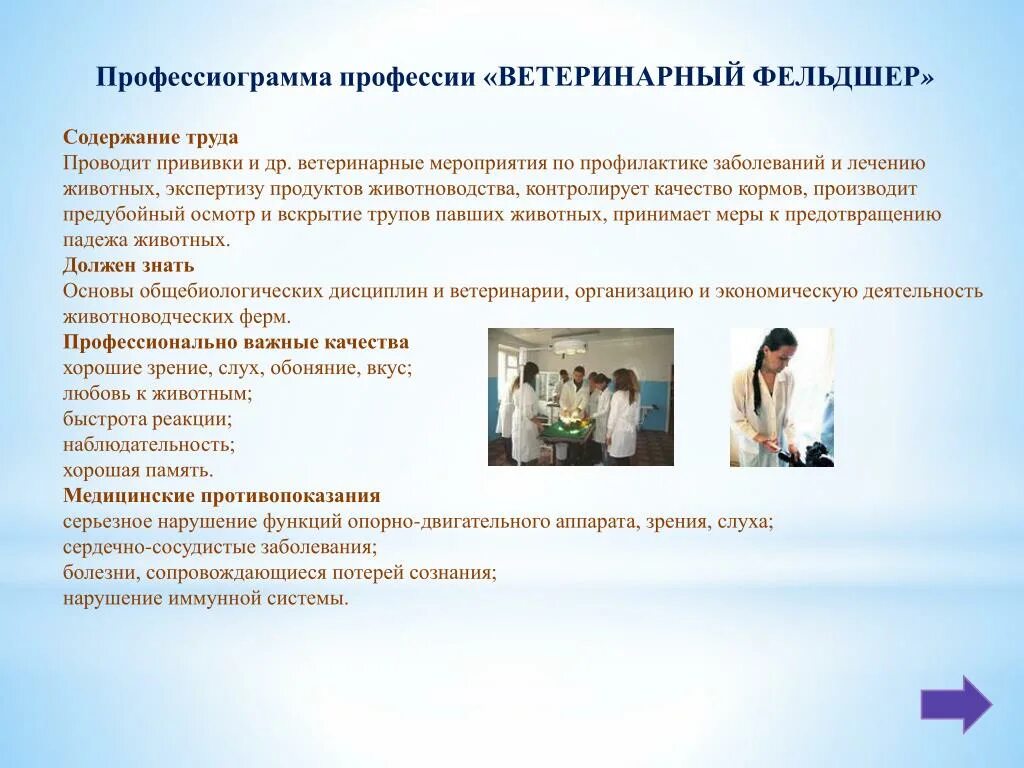 Профессиограмма профессии «ВЕТЕРИНАРНЫЙ ФЕЛЬДШЕР»

Содержание труда
Проводит прививки и др. ветеринарные мероприятия по профилактике заболеваний и лечению животных, экспертизу продуктов животноводства, контролирует качество кормов, производит предубойный осмотр и вскрытие трупов павших животных, принимает меры к предотвращению падежа животных.
Должен знать
Основы общебиологических дисциплин и ветеринарии, организацию и экономическую деятельность животноводческих ферм.
Профессионально важные качества
хорошие зрение, слух, обоняние, вкус;
любовь к животным;
быстрота реакции;
наблюдательность;
хорошая память.
Медицинские противопоказания
серьезное нарушение функций опорно-двигательного аппарата, зрения, слуха;
сердечно-сосудистые заболевания;
болезни, сопровождающиеся потерей сознания;
нарушение иммунной системы.